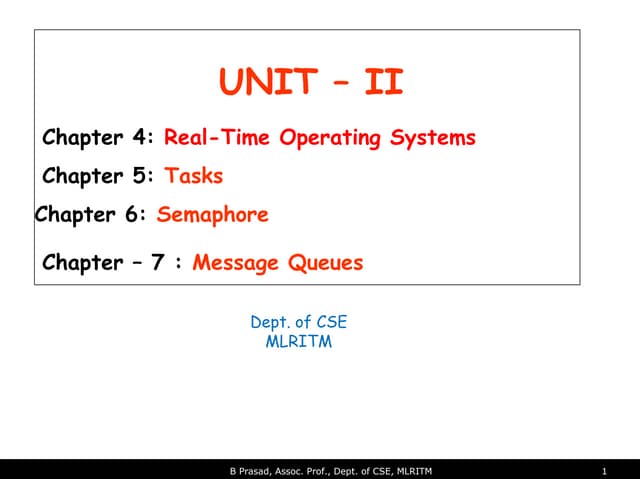 UNIT – II

Chapter 4: Real-Time Operating Systems

Chapter 5: Tasks

Chapter 6: Semaphore

Chapter – 7 : Message Queues

Dept. of CSE
MLRITM

B Prasad, Assoc. Prof., Dept. of CSE, MLRITM 1